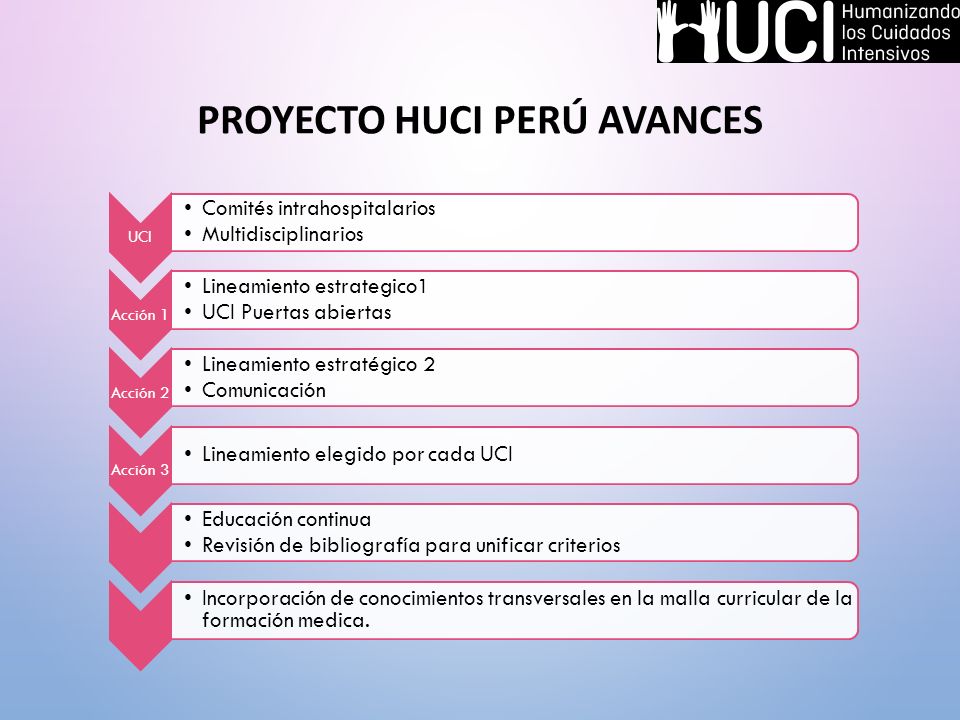 HUCI Humanizando los Cuidados Intensivos

PROYECTO HUCI PERÚ AVANCES

UCI
• Comités intrahospitalarios
• Multidisciplinarios

Acción 1
• Lineamiento estrategico1
• UCI Puertas abiertas

Acción 2
• Lineamiento estratégico 2
• Comunicación

Acción 3
• Lineamiento elegido por cada UCI

• Educación continua
• Revisión de bibliografía para unificar criterios

• Incorporación de conocimientos transversales en la malla curricular de la formación medica.